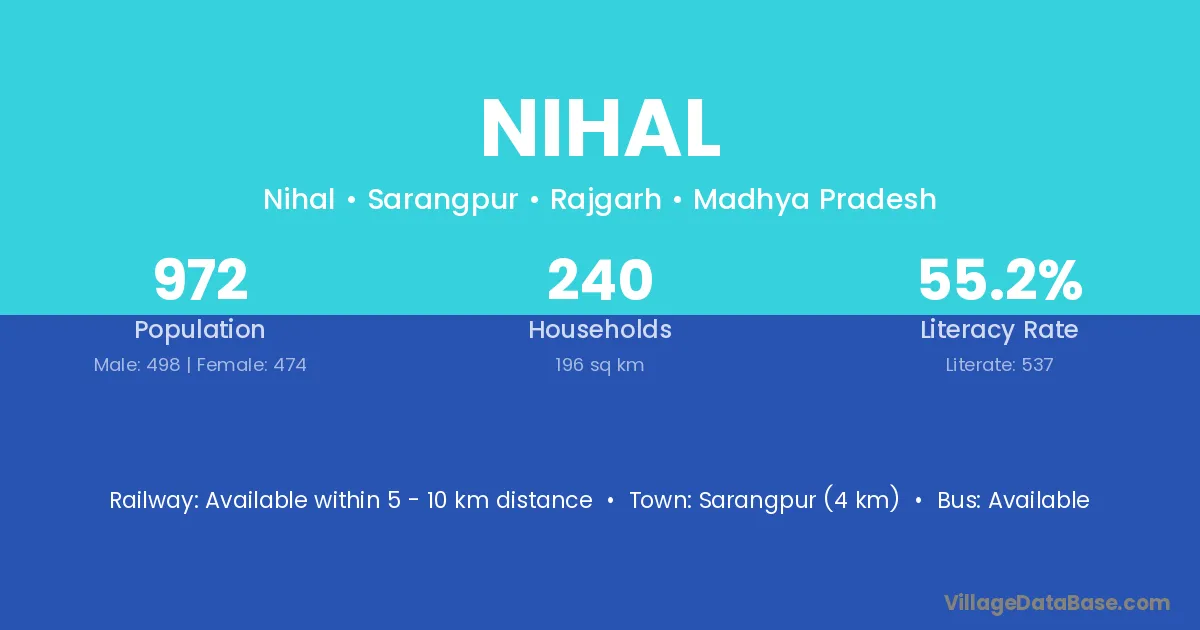 NIHAL

Nihal • Sarangpur • Rajgarh • Madhya Pradesh

972
Population
Male: 498 | Female: 474

240
Households
196 sq km

55.2%
Literacy Rate
Literate: 537

Railway: Available within 5 - 10 km distance • Town: Sarangpur (4 km) • Bus: Available

VillageDataBase.com